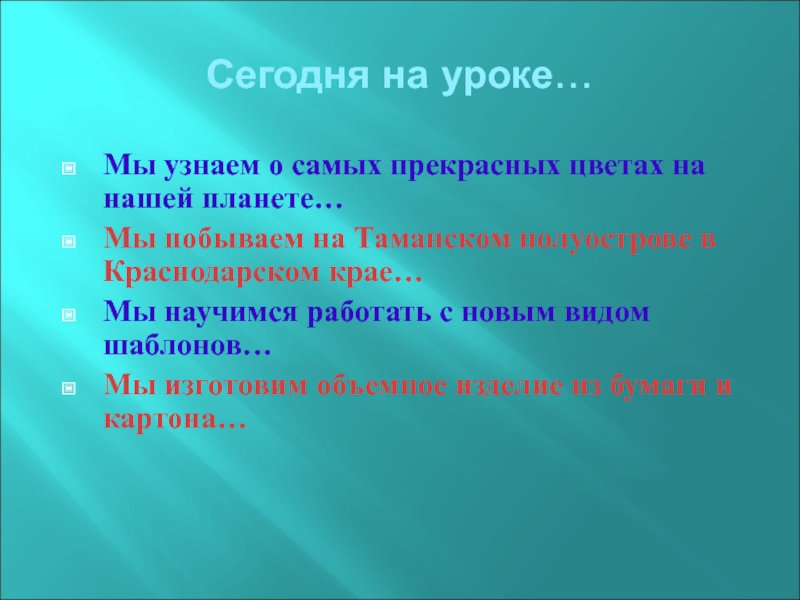 Сегодня на уроке…

Мы узнаем о самых прекрасных цветах на нашей планете…

Мы побываем на Таманском полуострове в Краснодарском крае…

Мы научимся работать с новым видом шаблонов…

Мы изготовим объемное изделие из бумаги и картона…